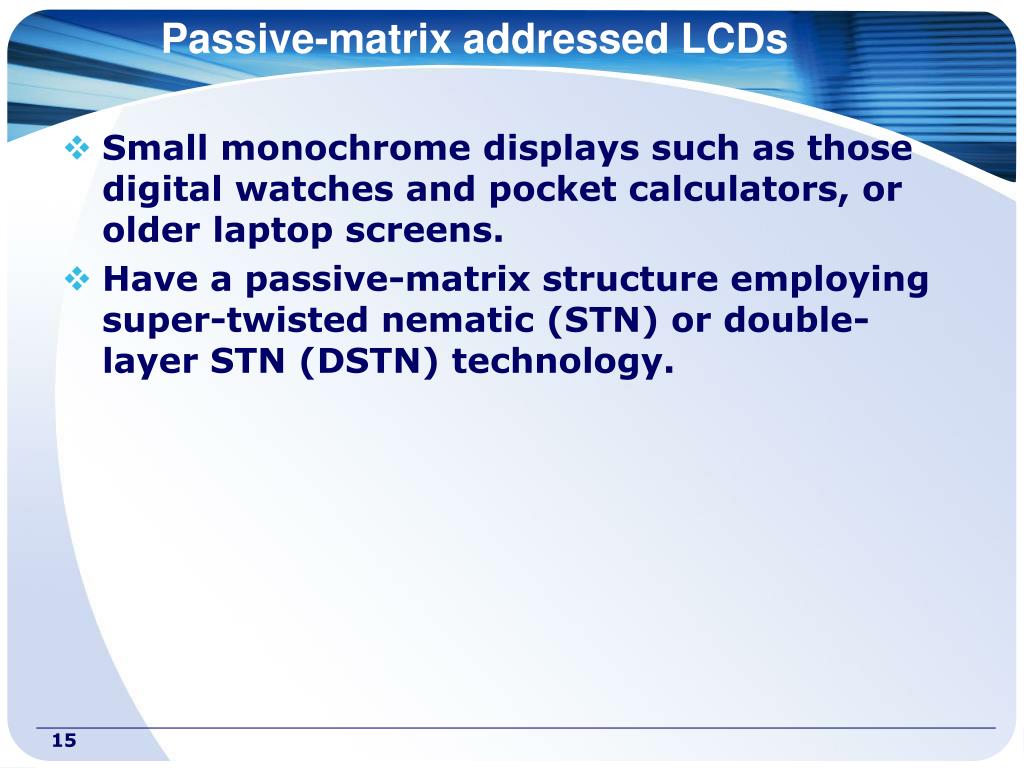 Passive-matrix addressed LCDs

❖ Small monochrome displays such as those digital watches and pocket calculators, or older laptop screens.

❖ Have a passive-matrix structure employing super-twisted nematic (STN) or double-layer STN (DSTN) technology.

15